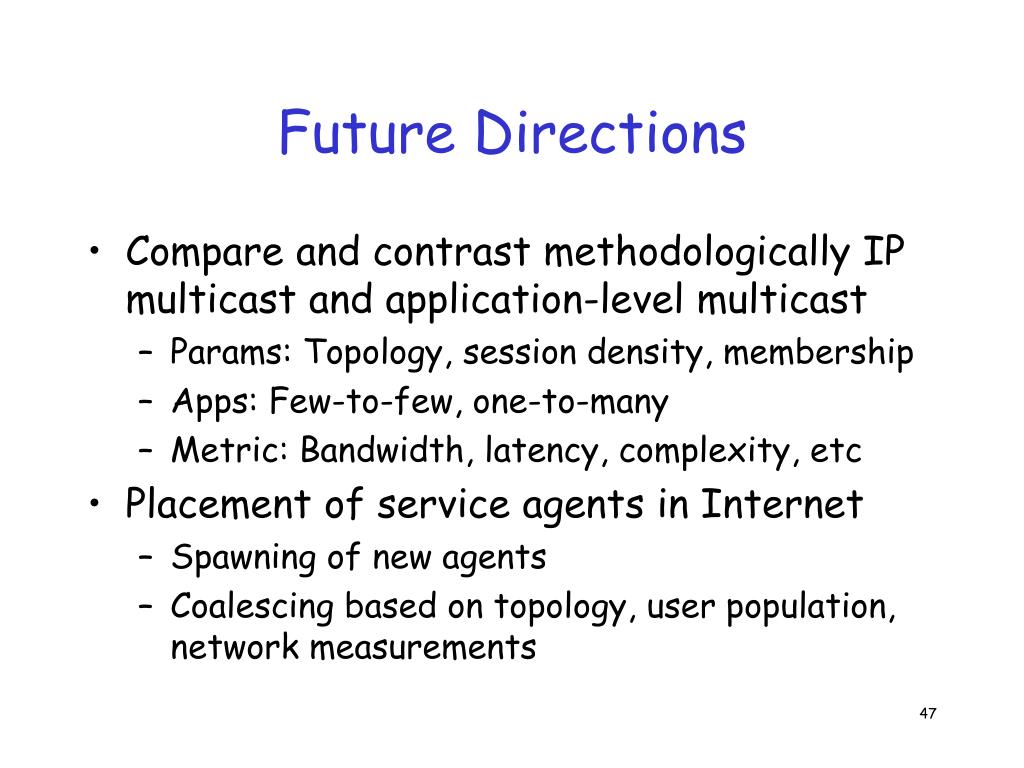 Future Directions

• Compare and contrast methodologically IP multicast and application-level multicast
  – Params: Topology, session density, membership
  – Apps: Few-to-few, one-to-many
  – Metric: Bandwidth, latency, complexity, etc
• Placement of service agents in Internet
  – Spawning of new agents
  – Coalescing based on topology, user population, network measurements

47